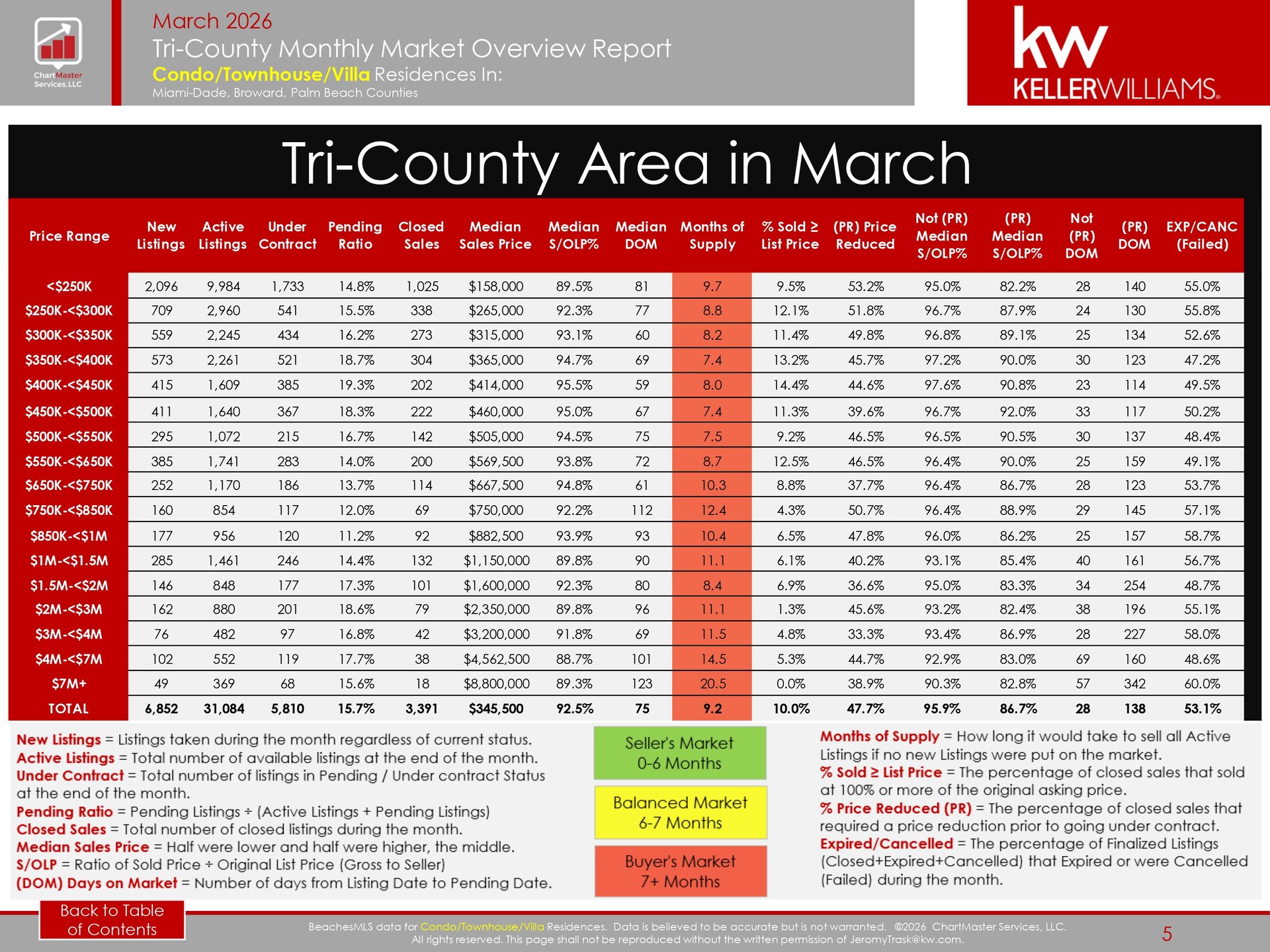 ChartMaster Services, LLC

March 2026
Tri-County Monthly Market Overview Report
Condo/Townhouse/Villa Residences In:
Miami-Dade, Broward, Palm Beach Counties

kw KELLERWILLIAMS.

Tri-County Area in March

| Price Range | New Listings | Active Listings | Under Contract | Pending Ratio | Closed Sales | Median Sales Price | Median S/OLP% | Median DOM | Months of Supply | % Sold ≥ List Price | (PR) Price Reduced | Not (PR) Median S/OLP% | (PR) Median S/OLP% | Not (PR) DOM | (PR) DOM | EXP/CANC (Failed) |
|---|---|---|---|---|---|---|---|---|---|---|---|---|---|---|---|---|
| <$250K | 2,096 | 9,984 | 1,733 | 14.8% | 1,025 | $158,000 | 89.5% | 81 | 9.7 | 9.5% | 53.2% | 95.0% | 82.2% | 28 | 140 | 55.0% |
| $250K-<$300K | 709 | 2,960 | 541 | 15.5% | 338 | $265,000 | 92.3% | 77 | 8.8 | 12.1% | 51.8% | 96.7% | 87.9% | 24 | 130 | 55.8% |
| $300K-<$350K | 559 | 2,245 | 434 | 16.2% | 273 | $315,000 | 93.1% | 60 | 8.2 | 11.4% | 49.8% | 96.8% | 89.1% | 25 | 134 | 52.6% |
| $350K-<$400K | 573 | 2,261 | 521 | 18.7% | 304 | $365,000 | 94.7% | 69 | 7.4 | 13.2% | 45.7% | 97.2% | 90.0% | 30 | 123 | 47.2% |
| $400K-<$450K | 415 | 1,609 | 385 | 19.3% | 202 | $414,000 | 95.5% | 59 | 8.0 | 14.4% | 44.6% | 97.6% | 90.8% | 23 | 114 | 49.5% |
| $450K-<$500K | 411 | 1,640 | 367 | 18.3% | 222 | $460,000 | 95.0% | 67 | 7.4 | 11.3% | 39.6% | 96.7% | 92.0% | 33 | 117 | 50.2% |
| $500K-<$550K | 295 | 1,072 | 215 | 16.7% | 142 | $505,000 | 94.5% | 75 | 7.5 | 9.2% | 46.5% | 96.5% | 90.5% | 30 | 137 | 48.4% |
| $550K-<$650K | 385 | 1,741 | 283 | 14.0% | 200 | $569,500 | 93.8% | 72 | 8.7 | 12.5% | 46.5% | 96.4% | 90.0% | 25 | 159 | 49.1% |
| $650K-<$750K | 252 | 1,170 | 186 | 13.7% | 114 | $667,500 | 94.8% | 61 | 10.3 | 8.8% | 37.7% | 96.4% | 86.7% | 28 | 123 | 53.7% |
| $750K-<$850K | 160 | 854 | 117 | 12.0% | 69 | $750,000 | 92.2% | 112 | 12.4 | 4.3% | 50.7% | 96.4% | 88.9% | 29 | 145 | 57.1% |
| $850K-<$1M | 177 | 956 | 120 | 11.2% | 92 | $882,500 | 93.9% | 93 | 10.4 | 6.5% | 47.8% | 96.0% | 86.2% | 25 | 157 | 58.7% |
| $1M-<$1.5M | 285 | 1,461 | 246 | 14.4% | 132 | $1,150,000 | 89.8% | 90 | 11.1 | 6.1% | 40.2% | 93.1% | 85.4% | 40 | 161 | 56.7% |
| $1.5M-<$2M | 146 | 848 | 177 | 17.3% | 101 | $1,600,000 | 92.3% | 80 | 8.4 | 6.9% | 36.6% | 95.0% | 83.3% | 34 | 254 | 48.7% |
| $2M-<$3M | 162 | 880 | 201 | 18.6% | 79 | $2,350,000 | 89.8% | 96 | 11.1 | 1.3% | 45.6% | 93.2% | 82.4% | 38 | 196 | 55.1% |
| $3M-<$4M | 76 | 482 | 97 | 16.8% | 42 | $3,200,000 | 91.8% | 69 | 11.5 | 4.8% | 33.3% | 93.4% | 86.9% | 28 | 227 | 58.0% |
| $4M-<$7M | 102 | 552 | 119 | 17.7% | 38 | $4,562,500 | 88.7% | 101 | 14.5 | 5.3% | 44.7% | 92.9% | 83.0% | 69 | 160 | 48.6% |
| $7M+ | 49 | 369 | 68 | 15.6% | 18 | $8,800,000 | 89.3% | 123 | 20.5 | 0.0% | 38.9% | 90.3% | 82.8% | 57 | 342 | 60.0% |
| TOTAL | 6,852 | 31,084 | 5,810 | 15.7% | 3,391 | $345,500 | 92.5% | 75 | 9.2 | 10.0% | 47.7% | 95.9% | 86.7% | 28 | 138 | 53.1% |

New Listings = Listings taken during the month regardless of current status.
Active Listings = Total number of available listings at the end of the month.
Under Contract = Total number of listings in Pending / Under contract Status at the end of the month.
Pending Ratio = Pending Listings ÷ (Active Listings + Pending Listings)
Closed Sales = Total number of closed listings during the month.
Median Sales Price = Half were lower and half were higher, the middle.
S/OLP = Ratio of Sold Price ÷ Original List Price (Gross to Seller)
(DOM) Days on Market = Number of days from Listing Date to Pending Date.

Seller's Market
0-6 Months

Balanced Market
6-7 Months

Buyer's Market
7+ Months

Months of Supply = How long it would take to sell all Active Listings if no new Listings were put on the market.
% Sold ≥ List Price = The percentage of closed sales that sold at 100% or more of the original asking price.
% Price Reduced (PR) = The percentage of closed sales that required a price reduction prior to going under contract.
Expired/Cancelled = The percentage of Finalized Listings (Closed+Expired+Cancelled) that Expired or were Cancelled (Failed) during the month.

Back to Table of Contents

BeachesMLS data for Condo/Townhouse/Villa Residences. Data is believed to be accurate but is not warranted. ©2026 ChartMaster Services, LLC. All rights reserved. This page shall not be reproduced without the written permission of JeromyTrask@kw.com.

5